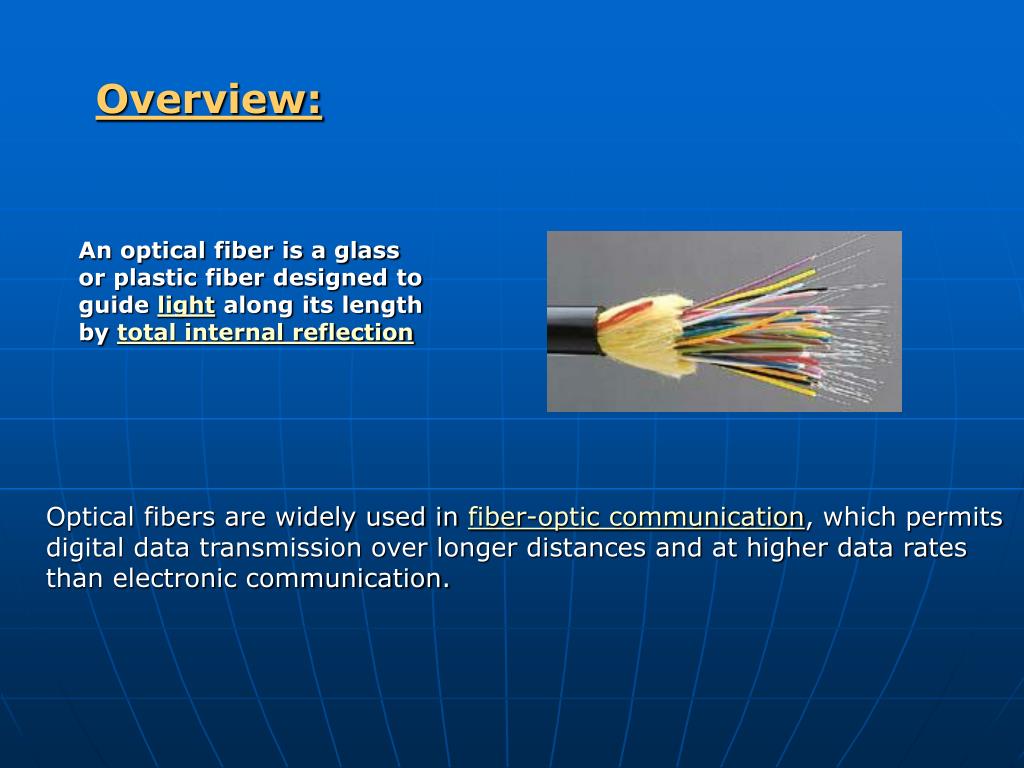 Overview:

An optical fiber is a glass or plastic fiber designed to guide light along its length by total internal reflection

Optical fibers are widely used in fiber-optic communication, which permits digital data transmission over longer distances and at higher data rates than electronic communication.